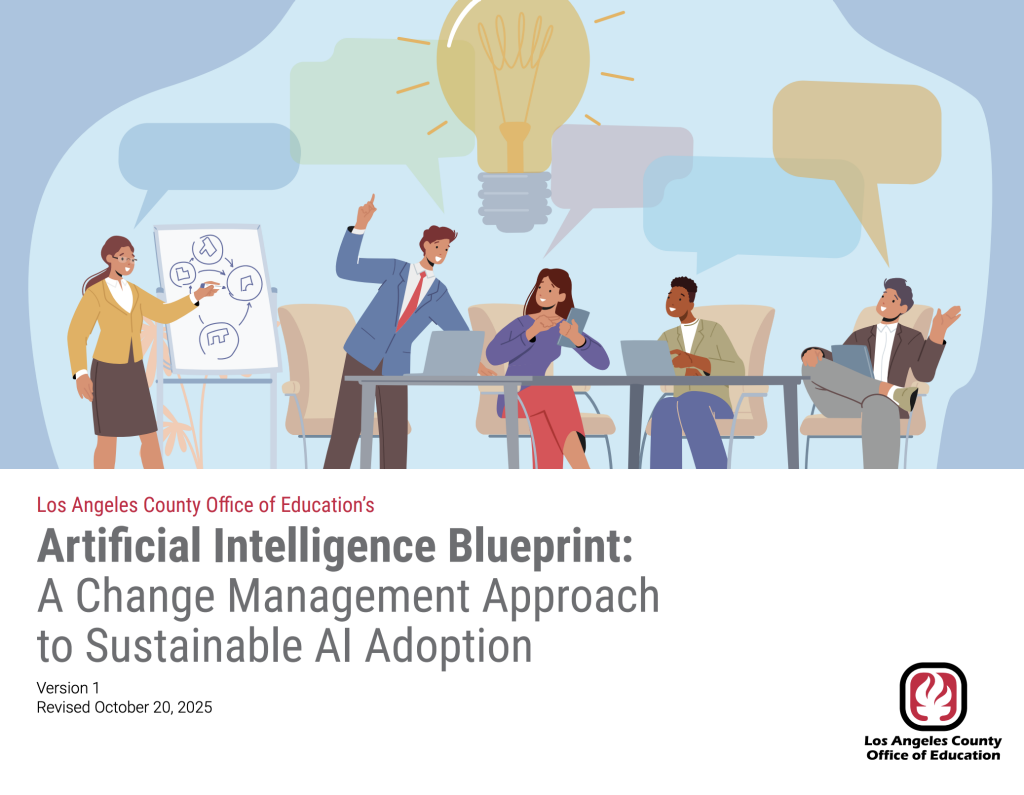 Los Angeles County Office of Education's

Artificial Intelligence Blueprint: A Change Management Approach to Sustainable AI Adoption

Version 1
Revised October 20, 2025

Los Angeles County
Office of Education